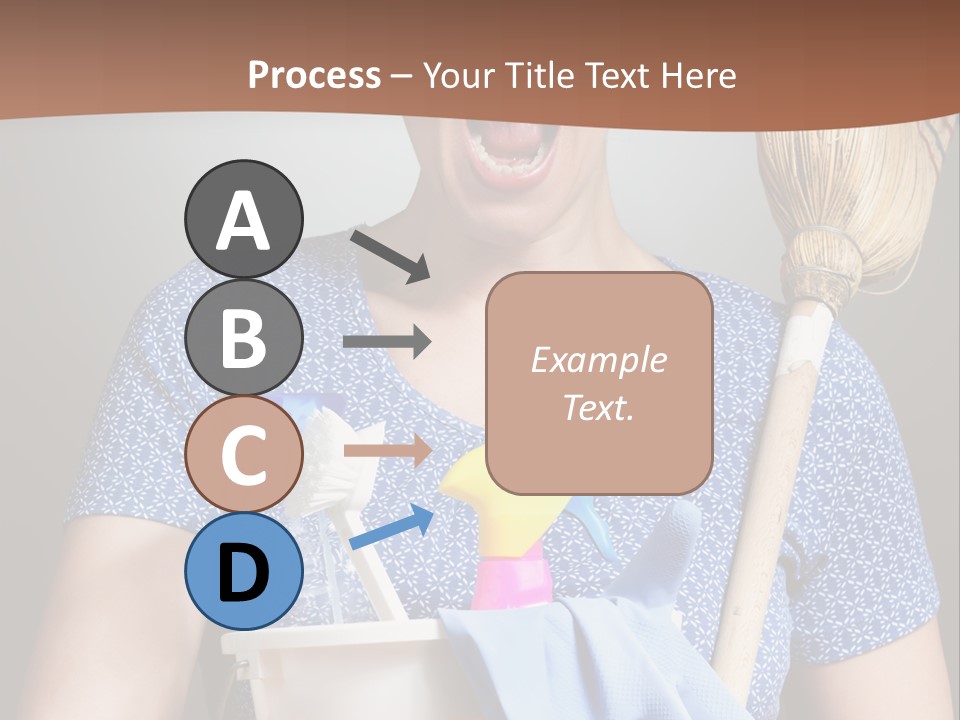 Process – Your Title Text Here

A

B

C

D

Example Text.